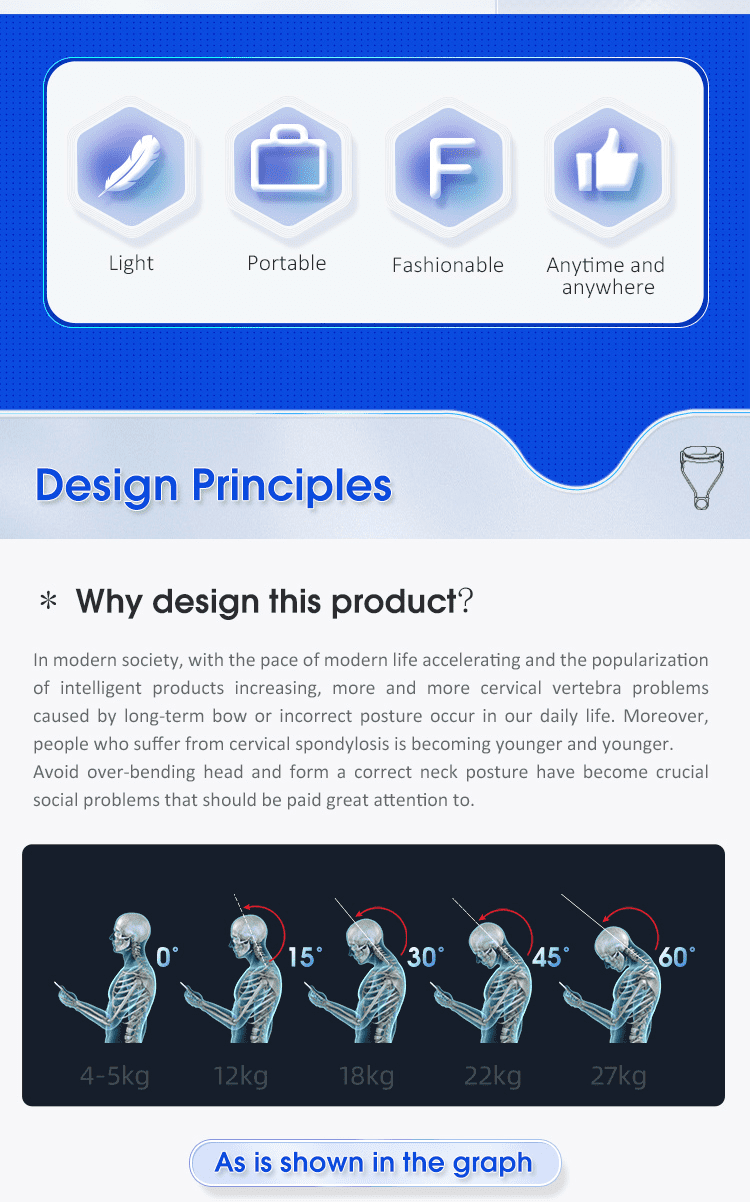 Light

Portable

Fashionable

Anytime and anywhere

Design Principles

＊ Why design this product？

In modern society, with the pace of modern life accelerating and the popularization of intelligent products increasing, more and more cervical vertebra problems caused by long-term bow or incorrect posture occur in our daily life. Moreover, people who suffer from cervical spondylosis is becoming younger and younger.
Avoid over-bending head and form a correct neck posture have become crucial social problems that should be paid great attention to.

0°

15°

30°

45°

60°

4-5kg

12kg

18kg

22kg

27kg

As is shown in the graph